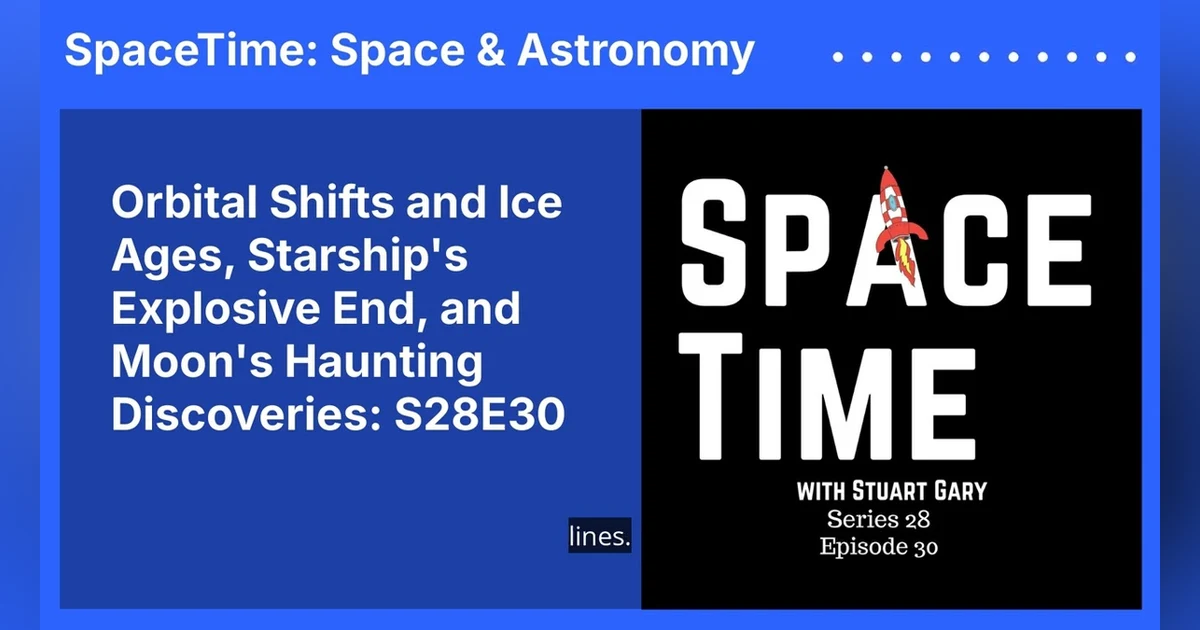 SpaceTime: Space & Astronomy

Orbital Shifts and Ice Ages, Starship's Explosive End, and Moon's Haunting Discoveries: S28E30

lines.

SPACE
TIME
WITH STUART GARY
Series 28
Episode 30